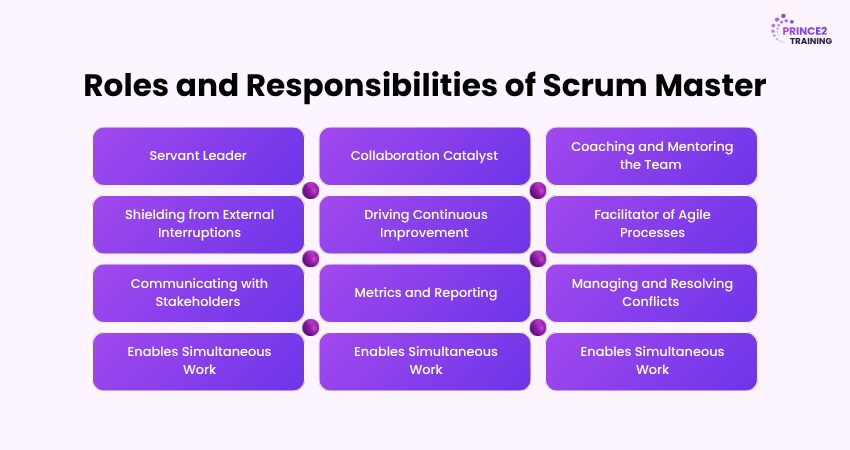 PRINCE2 TRAINING

Roles and Responsibilities of Scrum Master

Servant Leader

Collaboration Catalyst

Coaching and Mentoring the Team

Shielding from External Interruptions

Driving Continuous Improvement

Facilitator of Agile Processes

Communicating with Stakeholders

Metrics and Reporting

Managing and Resolving Conflicts

Enables Simultaneous Work

Enables Simultaneous Work

Enables Simultaneous Work